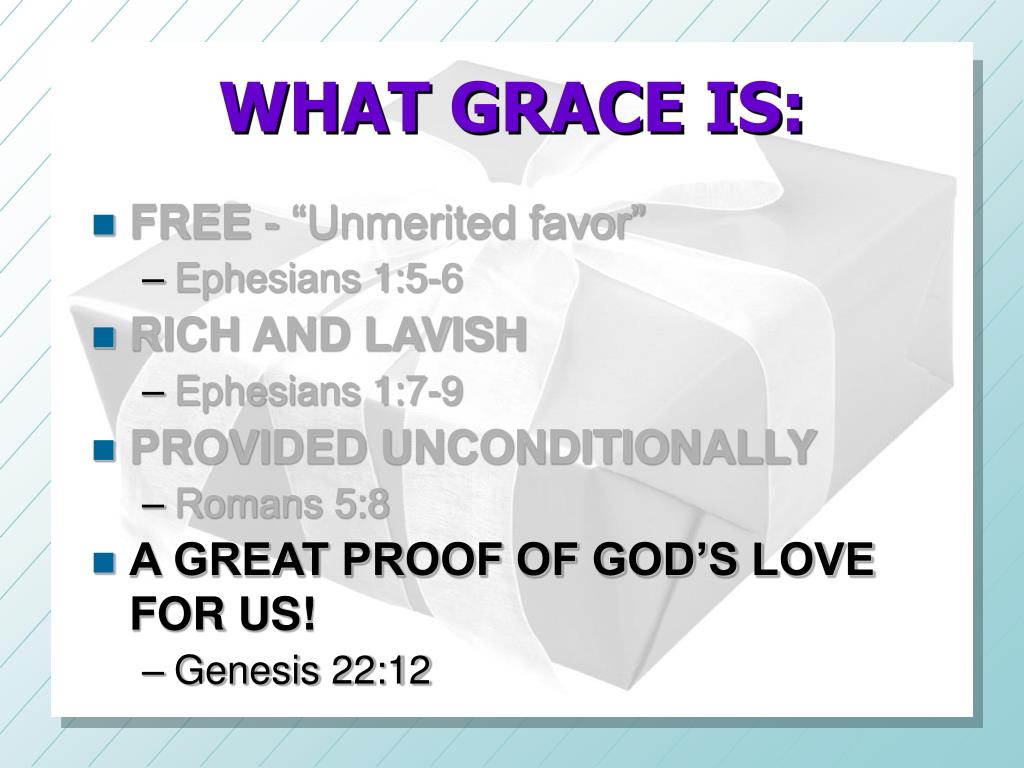 WHAT GRACE IS:

FREE - “Unmerited favor”
– Ephesians 1:5-6

RICH AND LAVISH
– Ephesians 1:7-9

PROVIDED UNCONDITIONALLY
– Romans 5:8

A GREAT PROOF OF GOD’S LOVE FOR US!
– Genesis 22:12